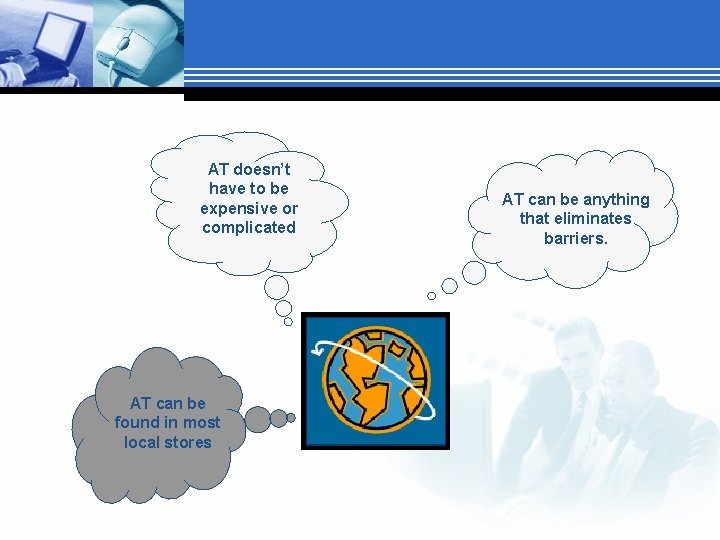 AT doesn't have to be expensive or complicated

AT can be anything that eliminates barriers.

AT can be found in most local stores